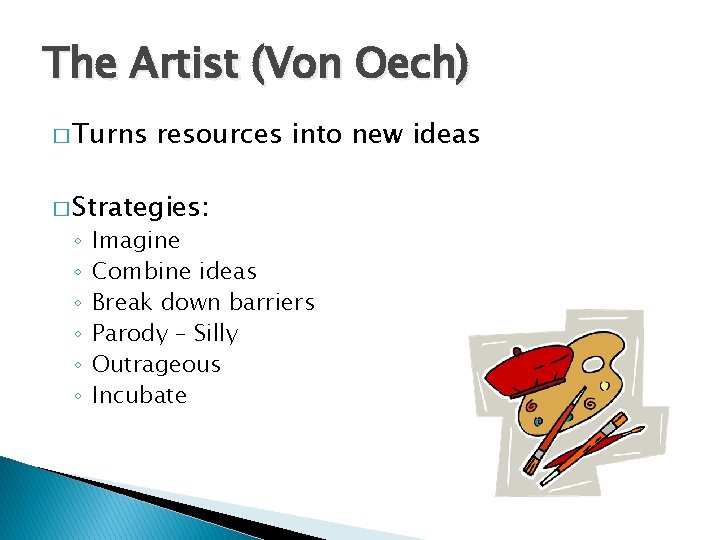 The Artist (Von Oech)

□ Turns resources into new ideas

□ Strategies:
◦ Imagine
◦ Combine ideas
◦ Break down barriers
◦ Parody – Silly
◦ Outrageous
◦ Incubate